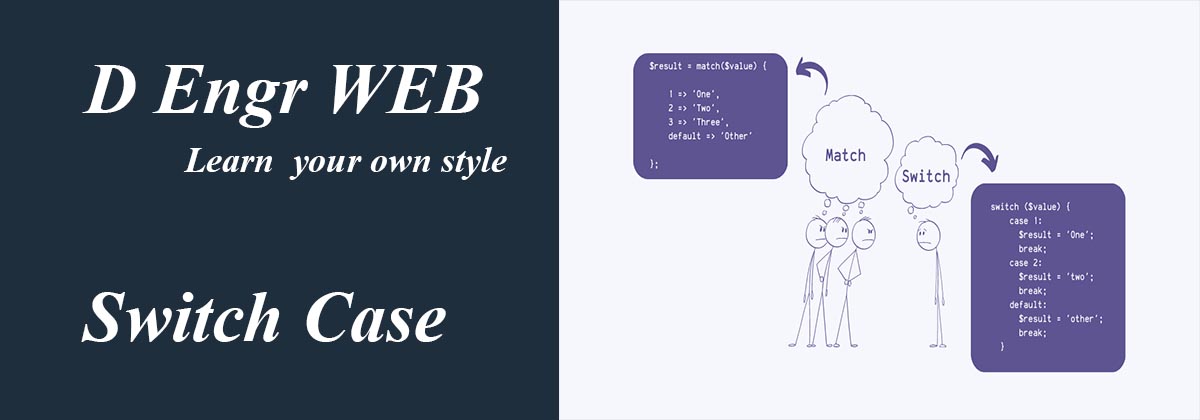 D Engr WEB
Learn your own style

Switch Case

$result = match($value) {

1 => 'One',
2 => 'Two',
3 => 'Three',
default => 'Other'

};

Match

Switch

switch ($value) {
case 1:
$result = 'One';
break;
case 2:
$result = 'two';
break;
default:
$result = 'other';
break;
}